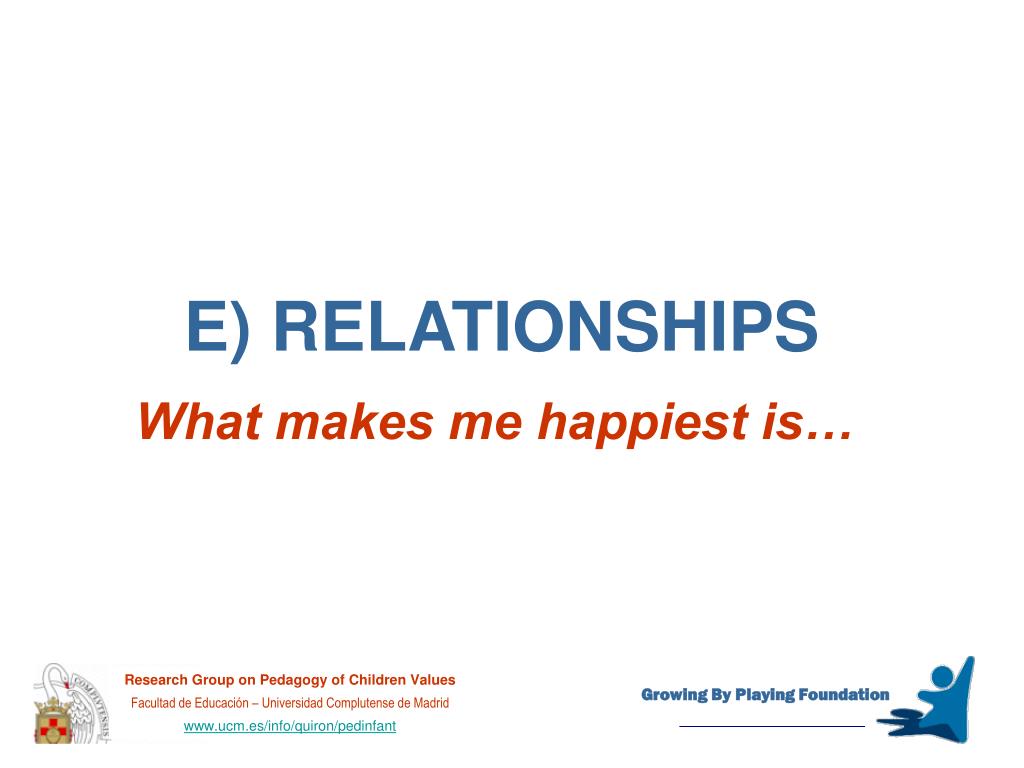 E) RELATIONSHIPS

What makes me happiest is…

COMPLUTENSIS

Research Group on Pedagogy of Children Values

Facultad de Educación – Universidad Complutense de Madrid

www.ucm.es/info/quiron/pedinfant

Growing By Playing Foundation